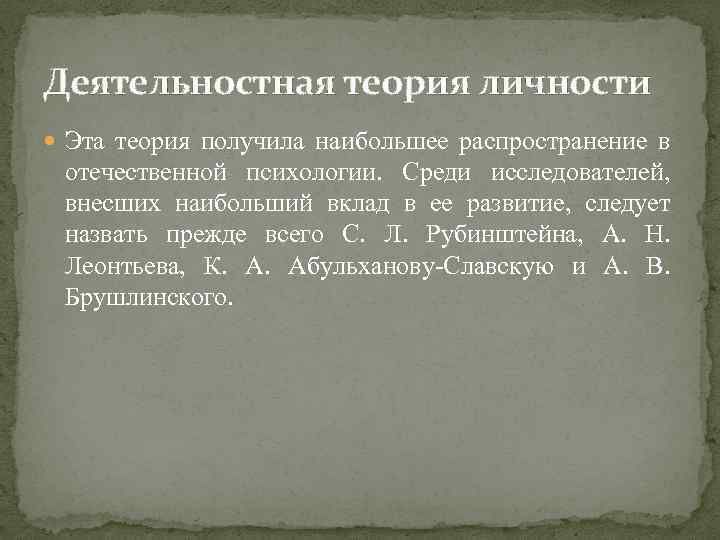 Деятельностная теория личности

Эта теория получила наибольшее распространение в отечественной психологии. Среди исследователей, внесших наибольший вклад в ее развитие, следует назвать прежде всего С. Л. Рубинштейна, А. Н. Леонтьева, К. А. Абульханову-Славскую и А. В. Брушлинского.